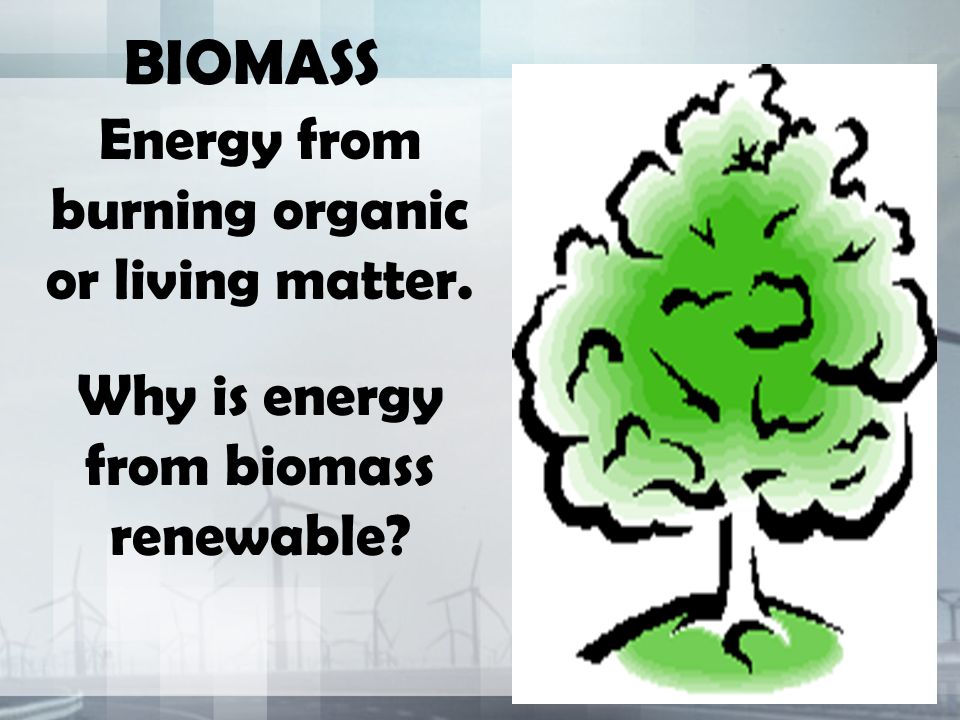 BIOMASS

Energy from burning organic or living matter.

Why is energy from biomass renewable?